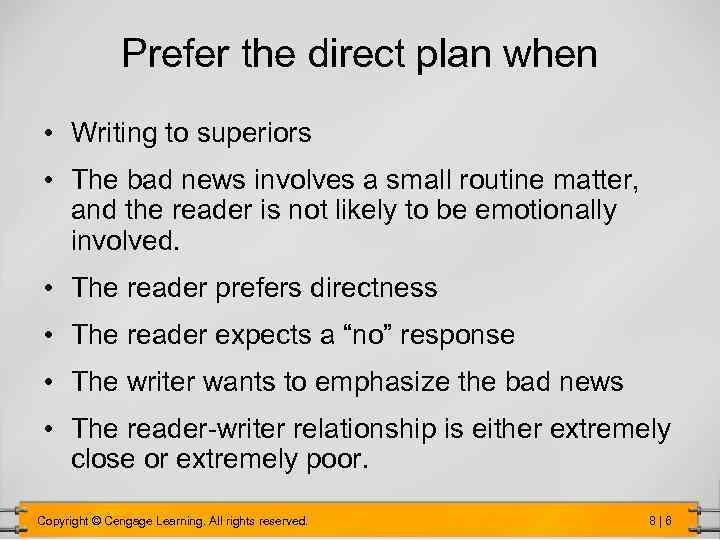 Prefer the direct plan when

• Writing to superiors
• The bad news involves a small routine matter, and the reader is not likely to be emotionally involved.
• The reader prefers directness
• The reader expects a “no” response
• The writer wants to emphasize the bad news
• The reader-writer relationship is either extremely close or extremely poor.

Copyright © Cengage Learning. All rights reserved.

8 | 6